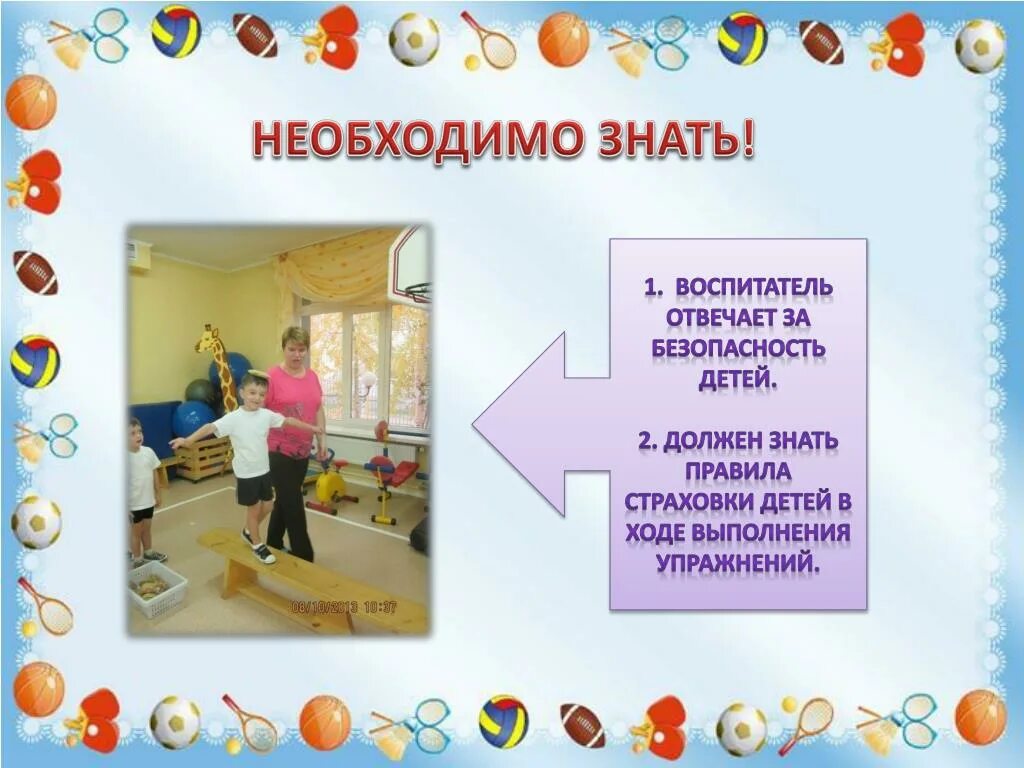 НЕОБХОДИМО ЗНАТЬ!

08/10/2013 10:37

1. ВОСПИТАТЕЛЬ ОТВЕЧАЕТ ЗА БЕЗОПАСНОСТЬ ДЕТЕЙ.

2. ДОЛЖЕН ЗНАТЬ ПРАВИЛА СТРАХОВКИ ДЕТЕЙ В ХОДЕ ВЫПОЛНЕНИЯ УПРАЖНЕНИЙ.